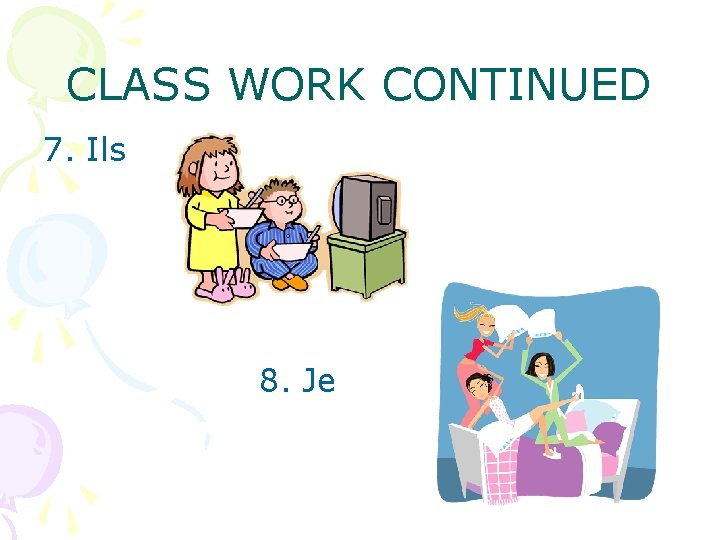 CLASS WORK CONTINUED

7. Ils

8. Je